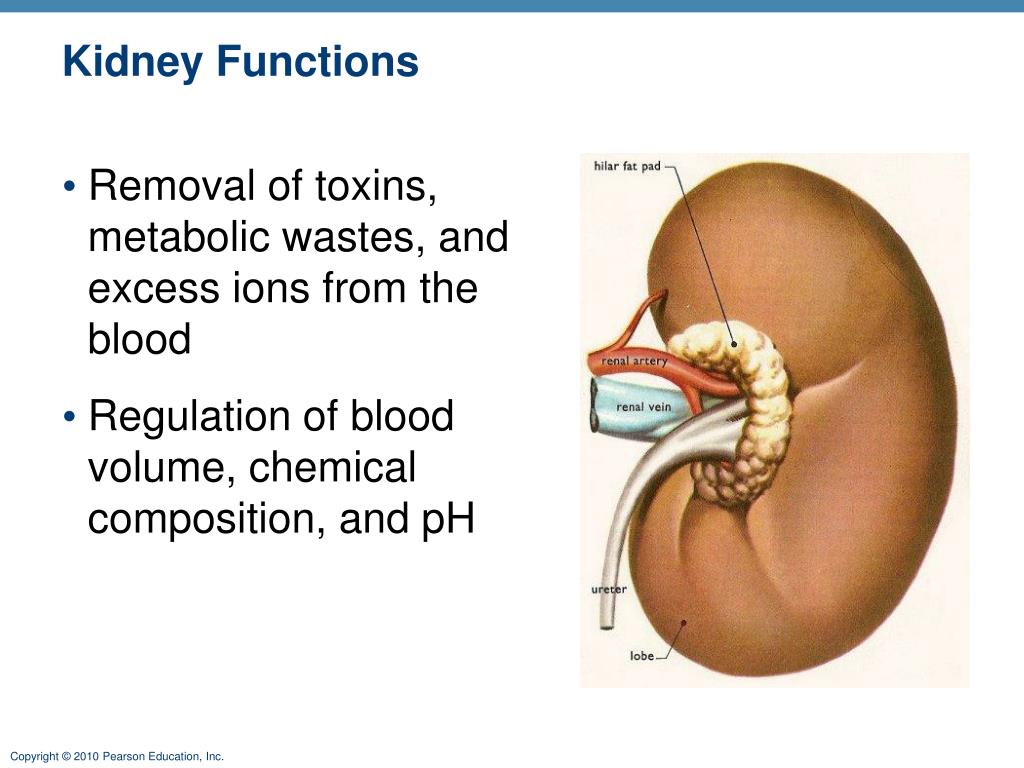 Kidney Functions

• Removal of toxins, metabolic wastes, and excess ions from the blood

• Regulation of blood volume, chemical composition, and pH

hilar fat pad

renal artery

renal vein

ureter

lobe

Copyright © 2010 Pearson Education, Inc.